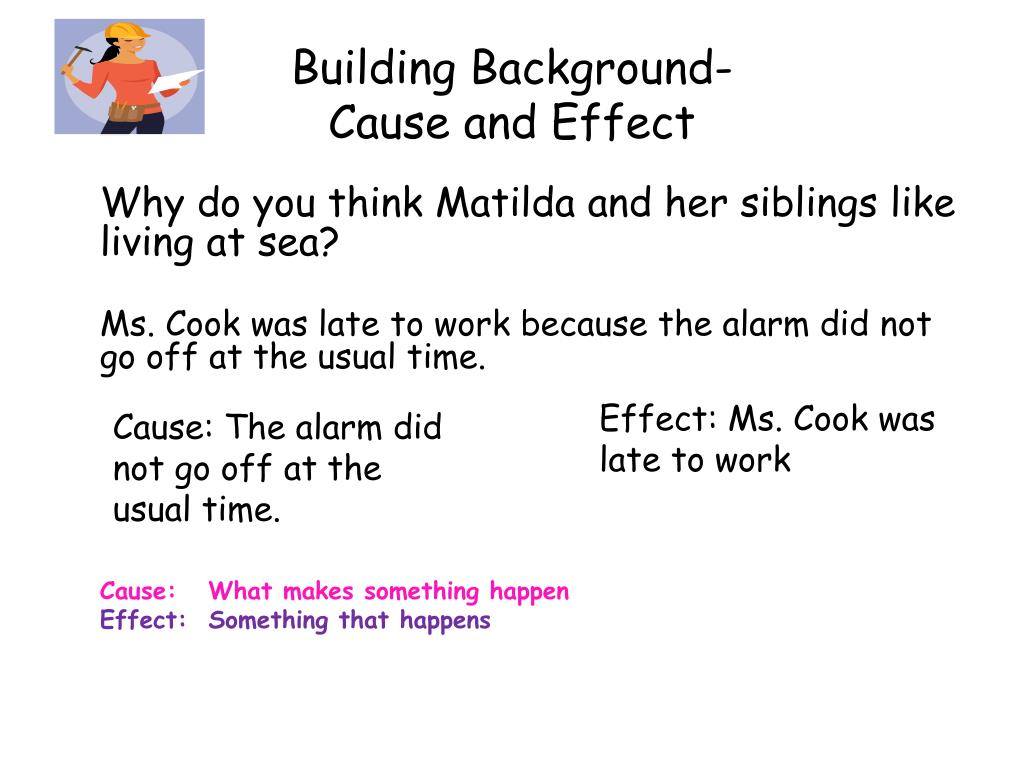 Building Background-
Cause and Effect

Why do you think Matilda and her siblings like living at sea?

Ms. Cook was late to work because the alarm did not go off at the usual time.

Cause: The alarm did not go off at the usual time.

Effect: Ms. Cook was late to work

Cause: What makes something happen
Effect: Something that happens